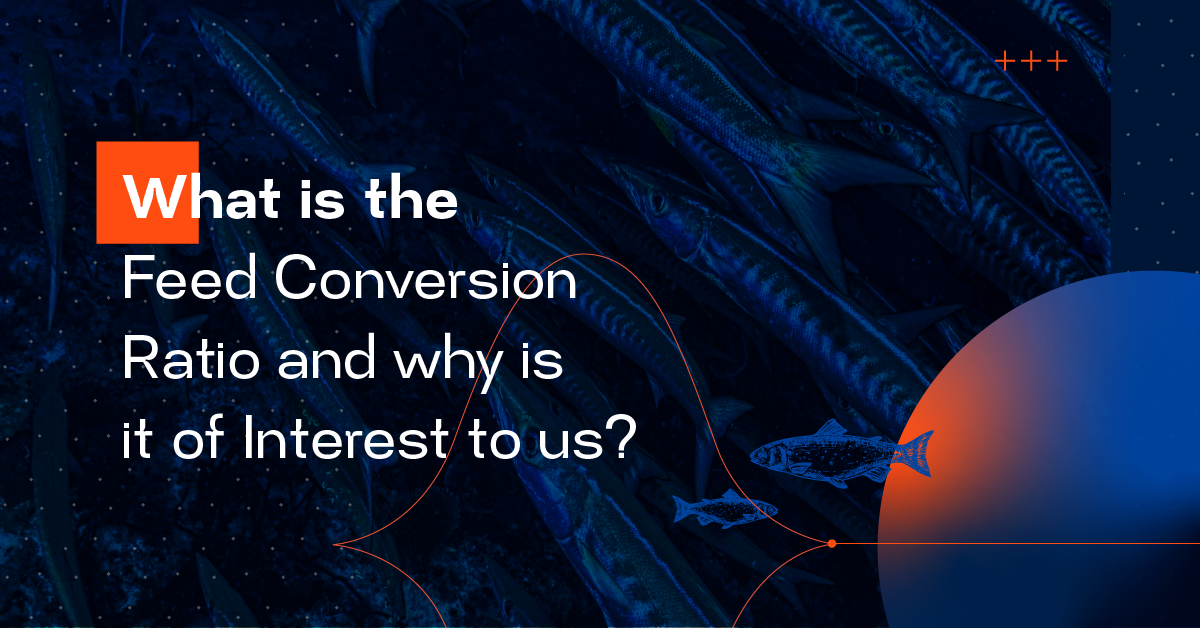 +++

What is the Feed Conversion Ratio and why is it of Interest to us?